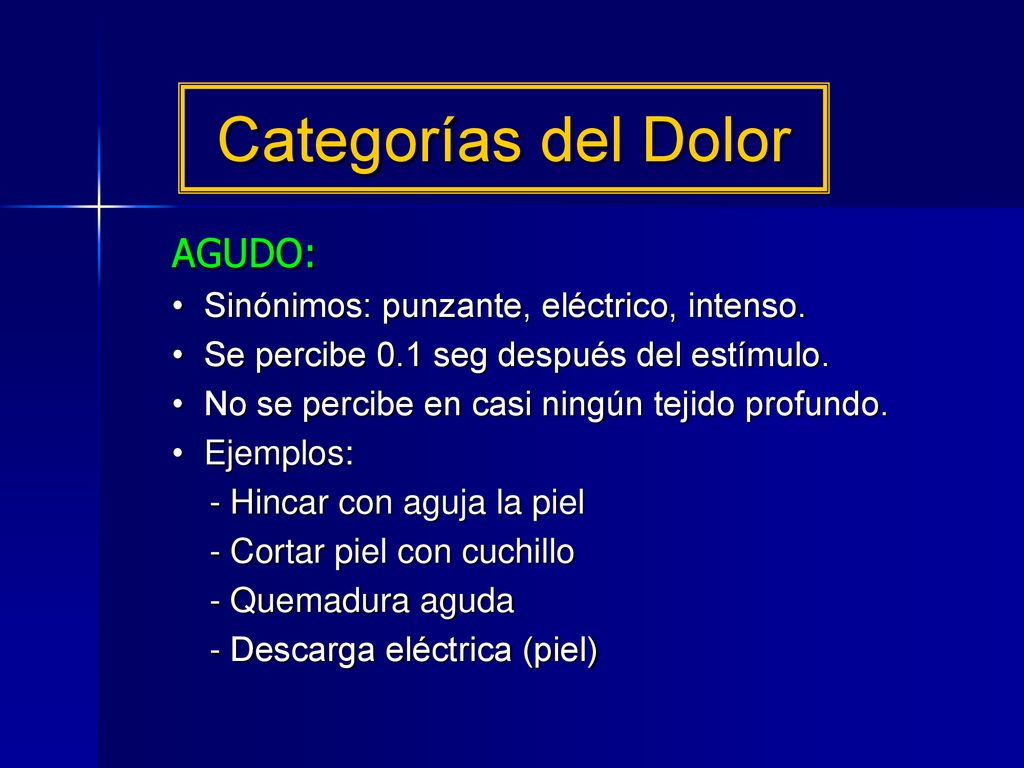 Categorías del Dolor

AGUDO:

• Sinónimos: punzante, eléctrico, intenso.
• Se percibe 0.1 seg después del estímulo.
• No se percibe en casi ningún tejido profundo.
• Ejemplos:
- Hincar con aguja la piel
- Cortar piel con cuchillo
- Quemadura aguda
- Descarga eléctrica (piel)